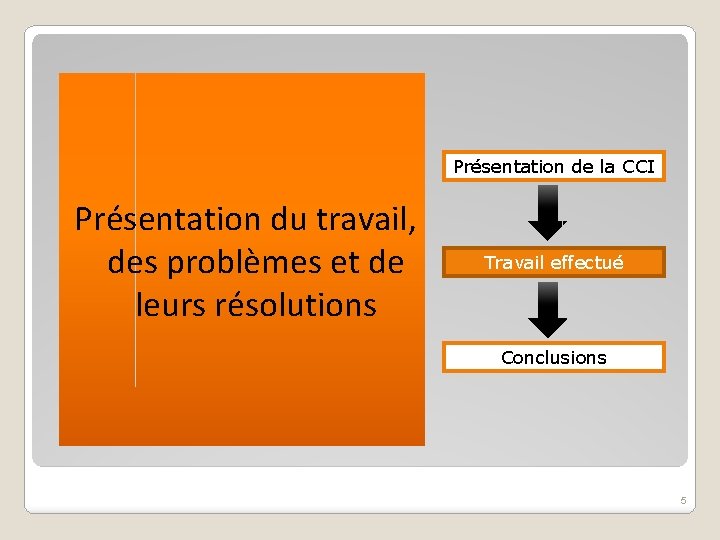 Présentation du travail, des problèmes et de leurs résolutions

Présentation de la CCI

Travail effectué

Conclusions

5